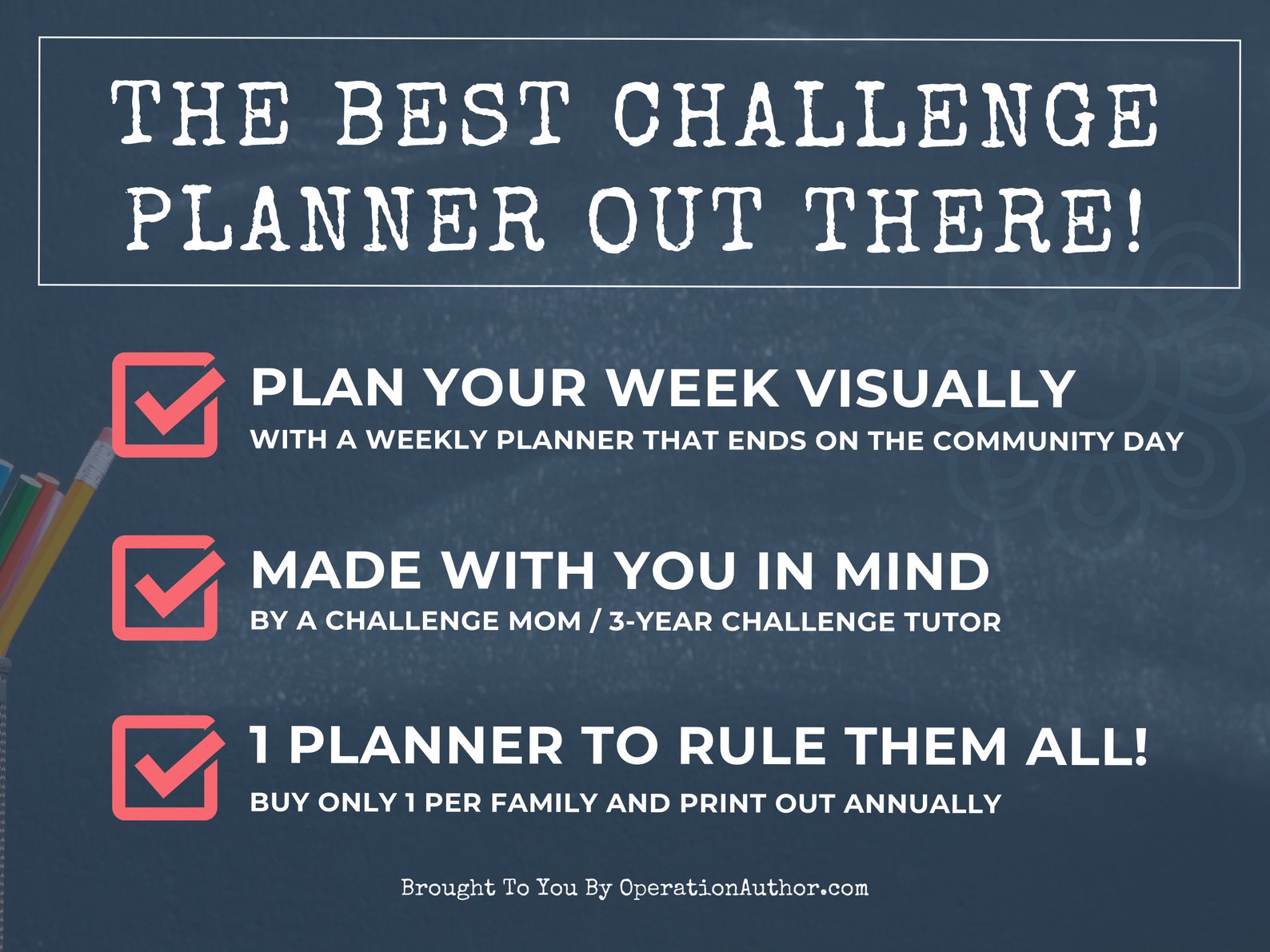 THE BEST CHALLENGE PLANNER OUT THERE!

PLAN YOUR WEEK VISUALLY
WITH A WEEKLY PLANNER THAT ENDS ON THE COMMUNITY DAY

MADE WITH YOU IN MIND
BY A CHALLENGE MOM / 3-YEAR CHALLENGE TUTOR

1 PLANNER TO RULE THEM ALL!
BUY ONLY 1 PER FAMILY AND PRINT OUT ANNUALLY

Brought To You By OperationAuthor.com